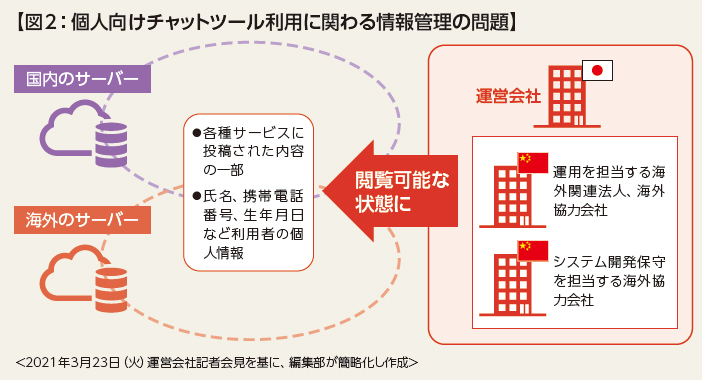 【図2：個人向けチャットツール利用に関わる情報管理の問題】

国内のサーバー

海外のサーバー

●各種サービスに投稿された内容の一部

●氏名、携帯電話番号、生年月日など利用者の個人情報

閲覧可能な状態に

運営会社

運用を担当する海外関連法人、海外協力会社

システム開発保守を担当する海外協力会社

＜2021年3月23日（火）運営会社記者会見を基に、編集部が簡略化し作成＞